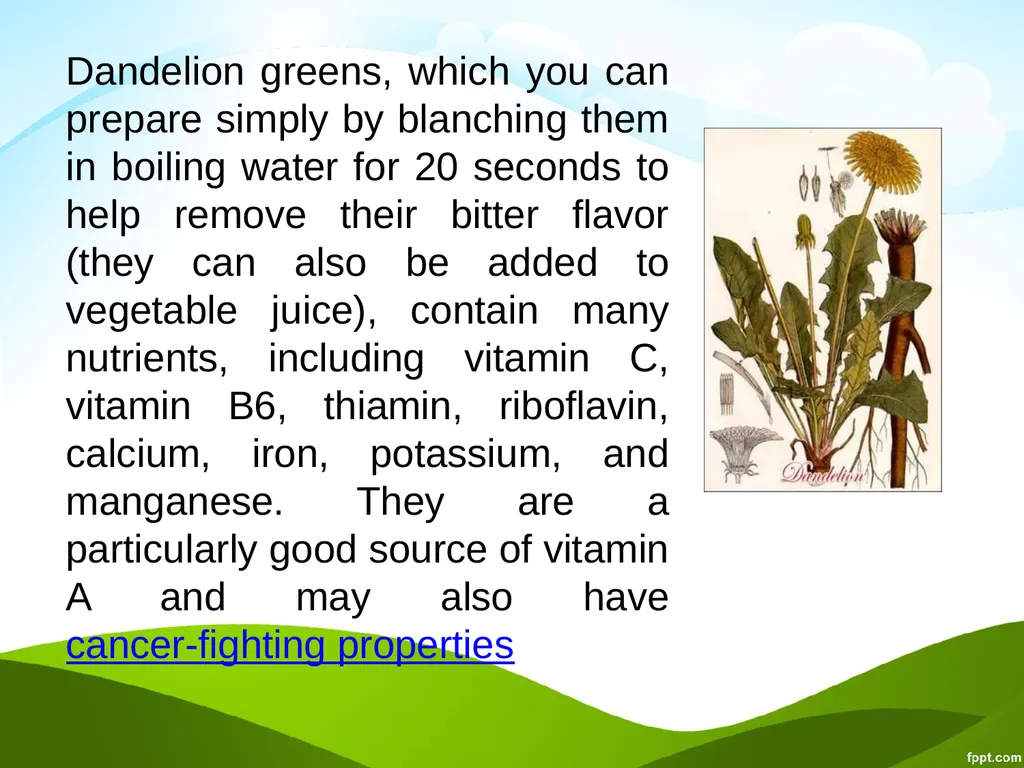 Dandelion greens, which you can prepare simply by blanching them in boiling water for 20 seconds to help remove their bitter flavor (they can also be added to vegetable juice), contain many nutrients, including vitamin C, vitamin B6, thiamin, riboflavin, calcium, iron, potassium, and manganese. They are a particularly good source of vitamin A and may also have cancer-fighting properties

Dandelion

fppt.com